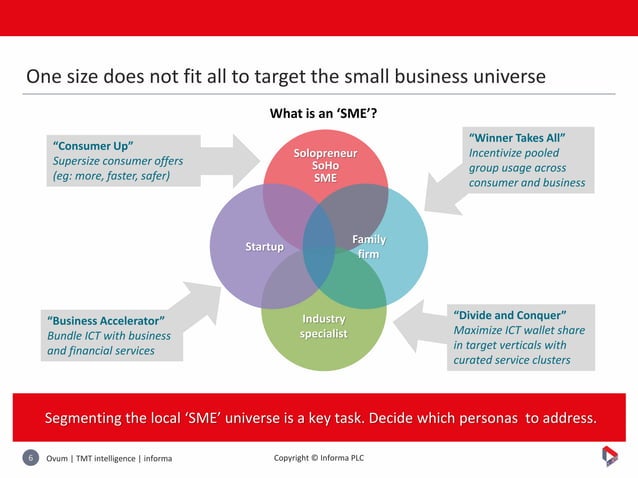 One size does not fit all to target the small business universe

What is an 'SME'?

"Consumer Up"
Supersize consumer offers (eg: more, faster, safer)

"Winner Takes All"
Incentivize pooled group usage across consumer and business

Solopreneur
SoHo
SME

Startup

Family firm

Industry specialist

"Business Accelerator"
Bundle ICT with business and financial services

"Divide and Conquer"
Maximize ICT wallet share in target verticals with curated service clusters

Segmenting the local 'SME' universe is a key task. Decide which personas to address.

6 Ovum | TMT intelligence | informa

Copyright © Informa PLC